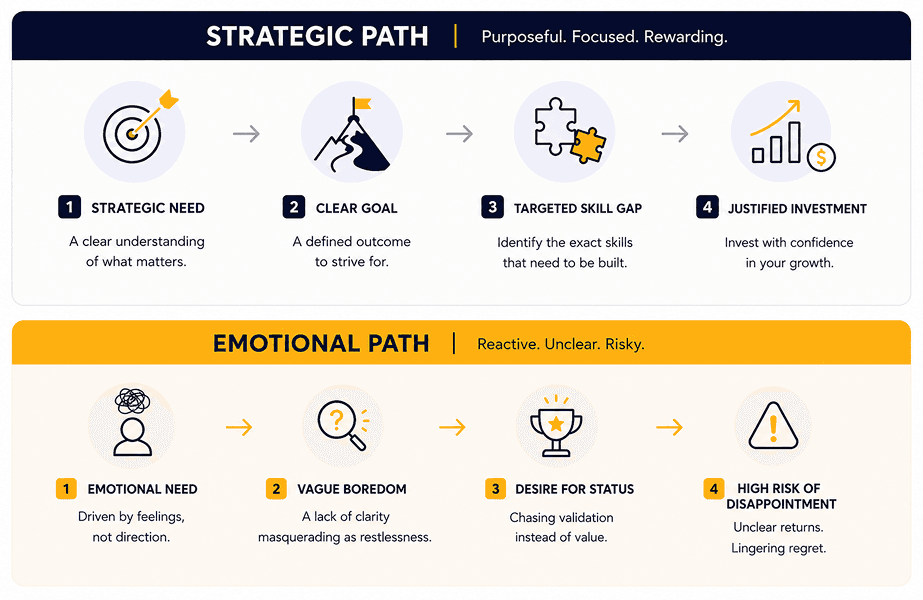 STRATEGIC PATH | Purposeful. Focused. Rewarding.

1 STRATEGIC NEED
A clear understanding of what matters.

2 CLEAR GOAL
A defined outcome to strive for.

3 TARGETED SKILL GAP
Identify the exact skills that need to be built.

4 JUSTIFIED INVESTMENT
Invest with confidence in your growth.

EMOTIONAL PATH | Reactive. Unclear. Risky.

1 EMOTIONAL NEED
Driven by feelings, not direction.

2 VAGUE BOREDOM
A lack of clarity masquerading as restlessness.

3 DESIRE FOR STATUS
Chasing validation instead of value.

4 HIGH RISK OF DISAPPOINTMENT
Unclear returns. Lingering regret.